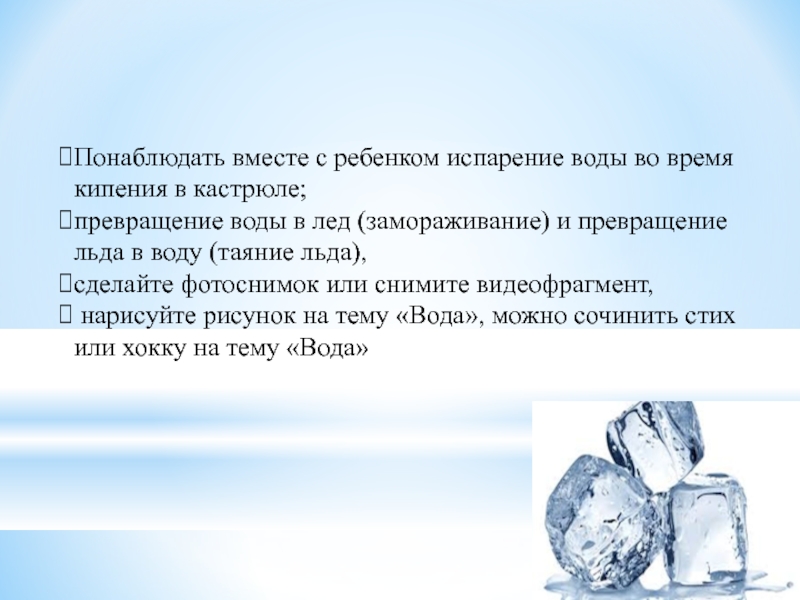 Понаблюдать вместе с ребенком испарение воды во время кипения в кастрюле;

превращение воды в лед (замораживание) и превращение льда в воду (таяние льда),

сделайте фотоснимок или снимите видеофрагмент,

нарисуйте рисунок на тему «Вода», можно сочинить стих или хокку на тему «Вода»